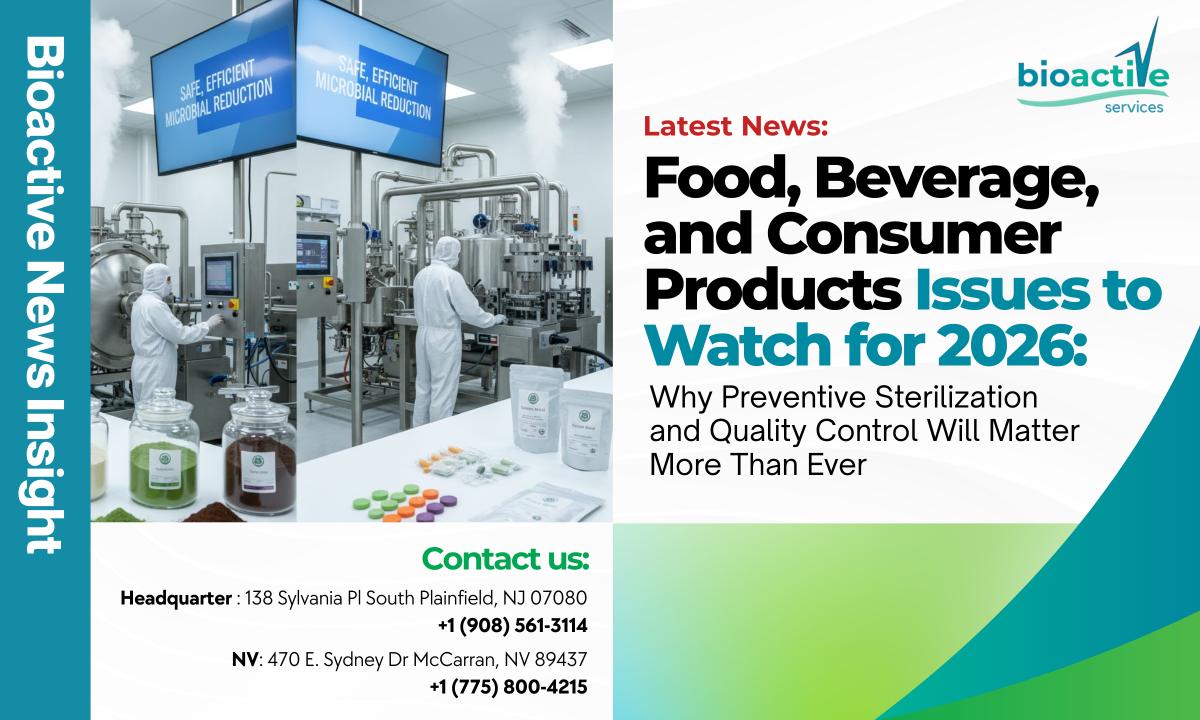 Bioactive News Insight

SAFE, EFFICIENT MICROBIAL REDUCTION

SAFE, EFFICIENT MICROBIAL REDUCTION

bioactive services

Latest News:

Food, Beverage, and Consumer Products Issues to Watch for 2026:

Why Preventive Sterilization and Quality Control Will Matter More Than Ever

Contact us:

Headquarter : 138 Sylvania Pl South Plainfield, NJ 07080
+1 (908) 561-3114

NV: 470 E. Sydney Dr McCarran, NV 89437
+1 (775) 800-4215